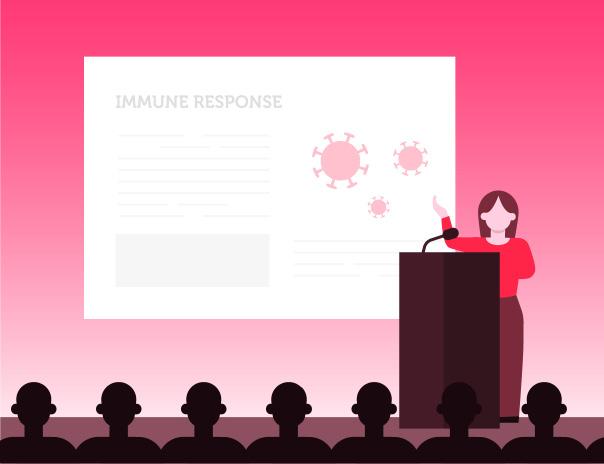 IMMUNE RESPONSE